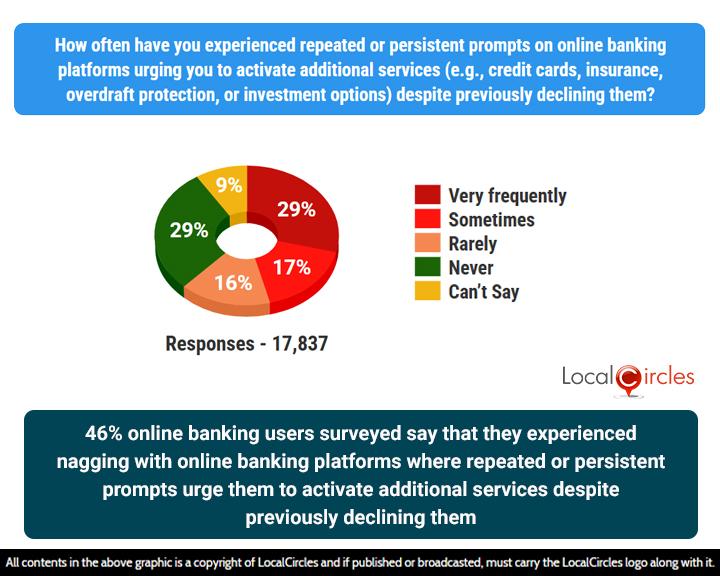 How often have you experienced repeated or persistent prompts on online banking platforms urging you to activate additional services (e.g., credit cards, insurance, overdraft protection, or investment options) despite previously declining them?

9%
29%
29%
17%
16%

Very frequently
Sometimes
Rarely
Never
Can't Say

Responses - 17,837

LocalCircles

46% online banking users surveyed say that they experienced nagging with online banking platforms where repeated or persistent prompts urge them to activate additional services despite previously declining them

All contents in the above graphic is a copyright of LocalCircles and if published or broadcasted, must carry the LocalCircles logo along with it.